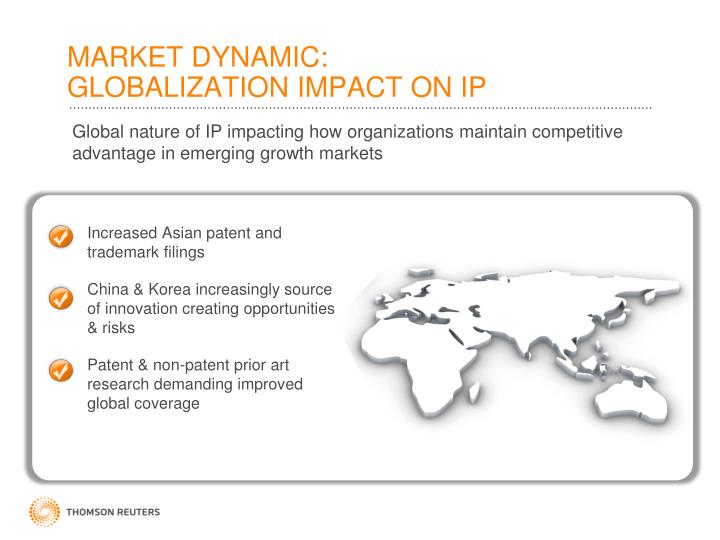 MARKET DYNAMIC:
GLOBALIZATION IMPACT ON IP

Global nature of IP impacting how organizations maintain competitive advantage in emerging growth markets

Increased Asian patent and trademark filings

China & Korea increasingly source of innovation creating opportunities & risks

Patent & non-patent prior art research demanding improved global coverage

THOMSON REUTERS